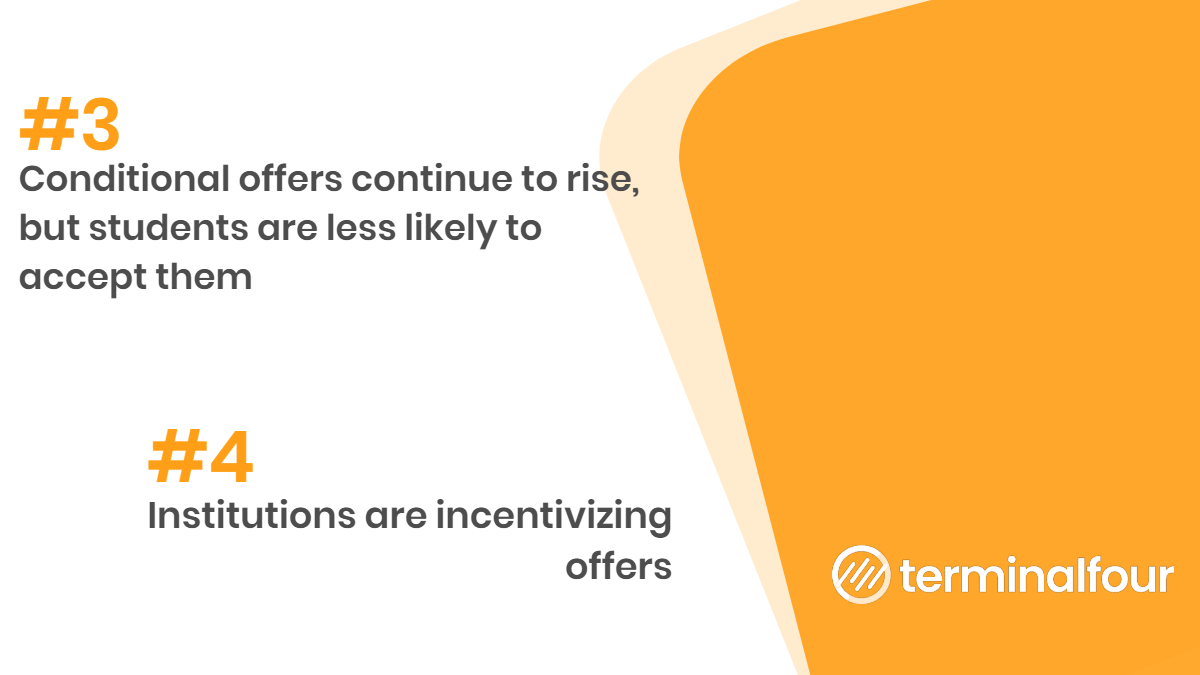 #3
Conditional offers continue to rise, but students are less likely to accept them

#4
Institutions are incentivizing offers

terminalfour